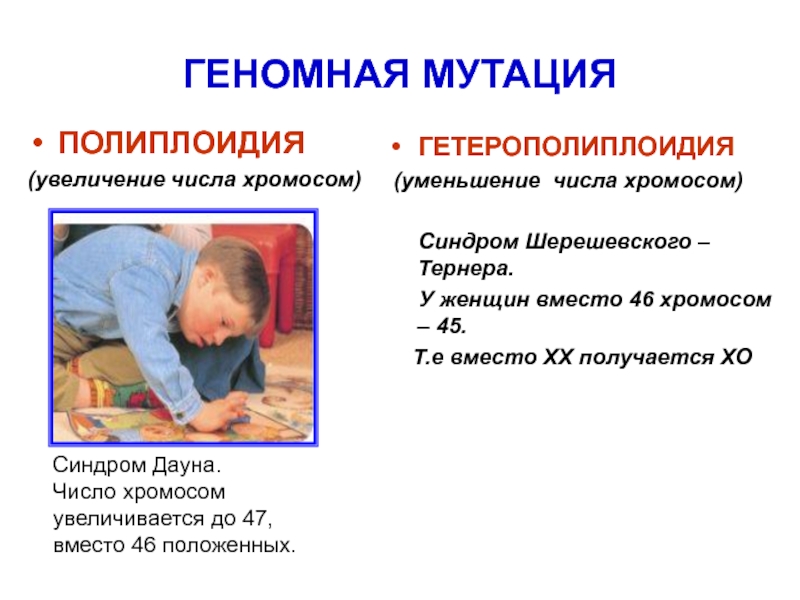 ГЕНОМНАЯ МУТАЦИЯ

• ПОЛИПЛОИДИЯ
(увеличение числа хромосом)

Синдром Дауна.
Число хромосом увеличивается до 47, вместо 46 положенных.

• ГЕТЕРОПОЛИПЛОИДИЯ
(уменьшение числа хромосом)

Синдром Шерешевского – Тернера.

У женщин вместо 46 хромосом – 45.

Т.е вместо ХХ получается ХО